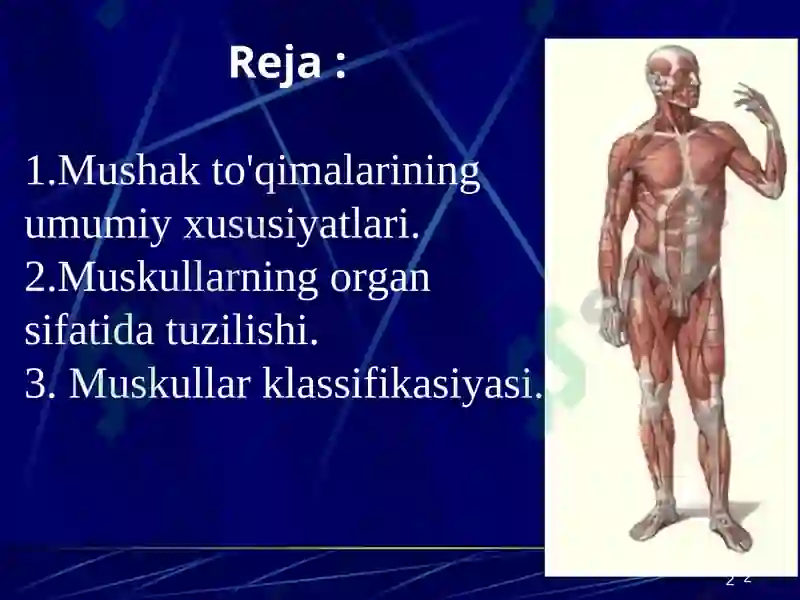 Reja :

1.Mushak to'qimalarining umumiy xususiyatlari.
2.Muskullarning organ sifatida tuzilishi.
3. Muskullar klassifikasiyasi.

2 2